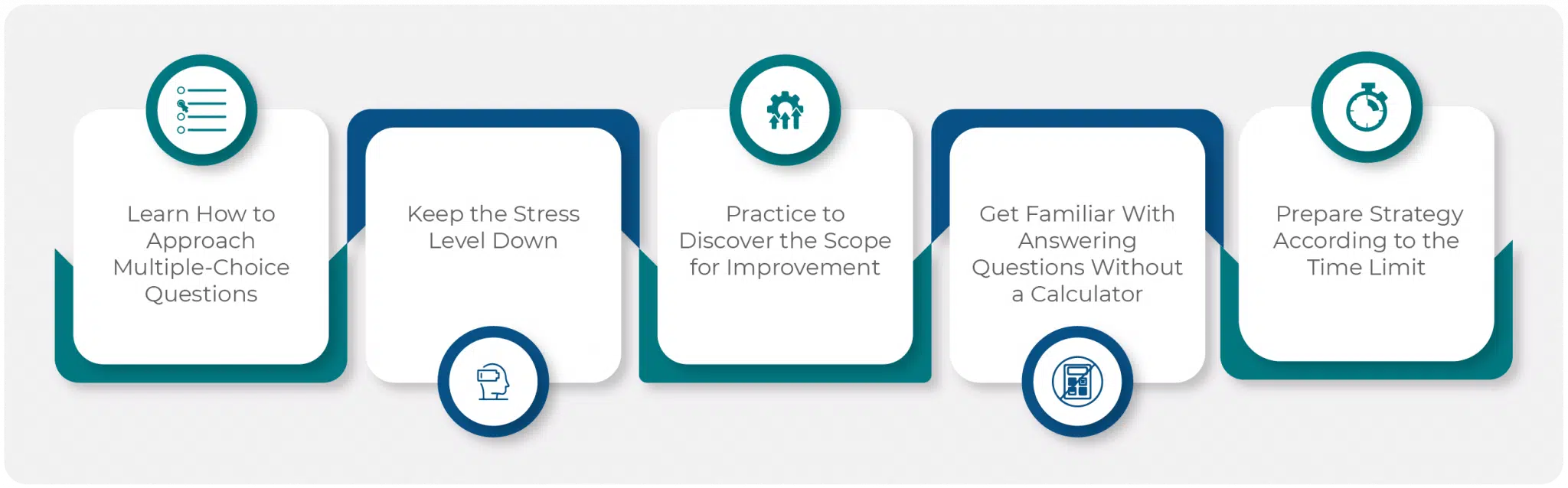 Learn How to Approach Multiple-Choice Questions

Keep the Stress Level Down

Practice to Discover the Scope for Improvement

Get Familiar With Answering Questions Without a Calculator

Prepare Strategy According to the Time Limit